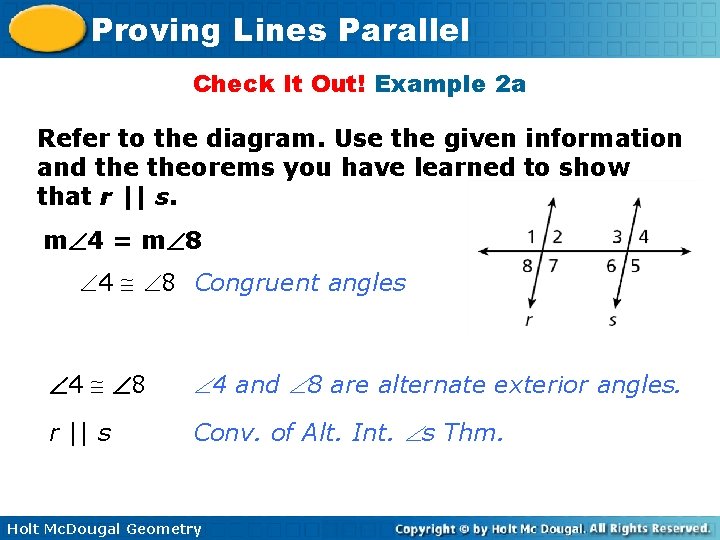 Proving Lines Parallel

Check It Out! Example 2a

Refer to the diagram. Use the given information and the theorems you have learned to show that $r \parallel s$.

$m\angle 4 = m\angle 8$

$\angle 4 \cong \angle 8$ Congruent angles

1 2 3 4
8 7 6 5
r s

$\angle 4 \cong \angle 8$ $\angle 4$ and $\angle 8$ are alternate exterior angles.

$r \parallel s$ Conv. of Alt. Int. $\angle$s Thm.

Holt McDougal Geometry

Copyright © by Holt Mc Dougal. All Rights Reserved.